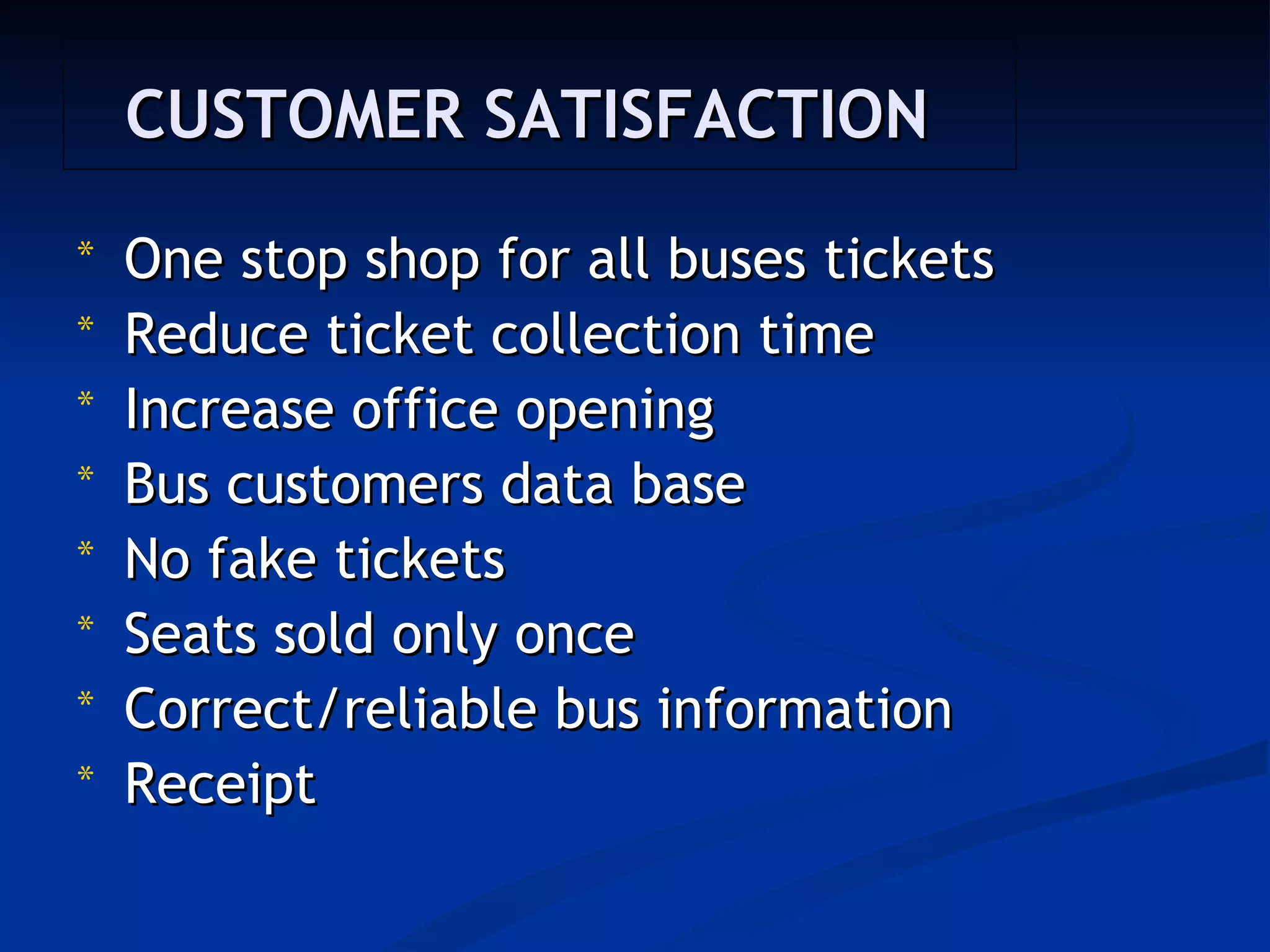 CUSTOMER SATISFACTION

* One stop shop for all buses tickets
* Reduce ticket collection time
* Increase office opening
* Bus customers data base
* No fake tickets
* Seats sold only once
* Correct/reliable bus information
* Receipt